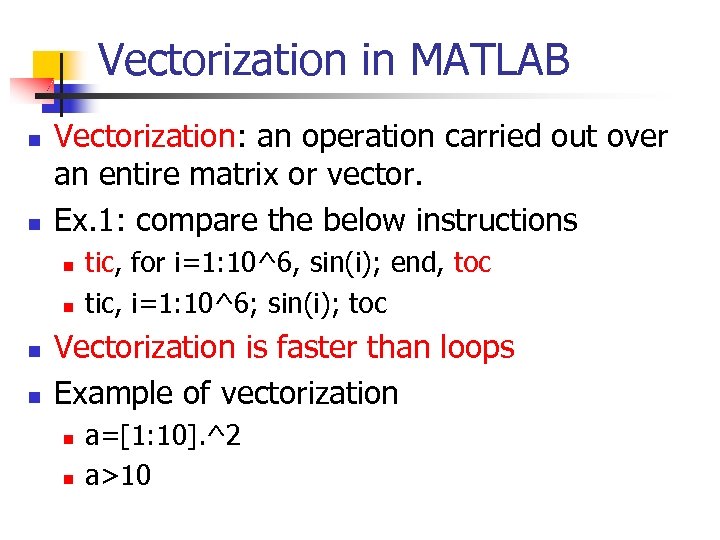 Vectorization in MATLAB

Vectorization: an operation carried out over an entire matrix or vector.

Ex.1: compare the below instructions

tic, for i=1:10^6, sin(i); end, toc

tic, i=1:10^6; sin(i); toc

Vectorization is faster than loops

Example of vectorization

a=[1:10].^2

a>10